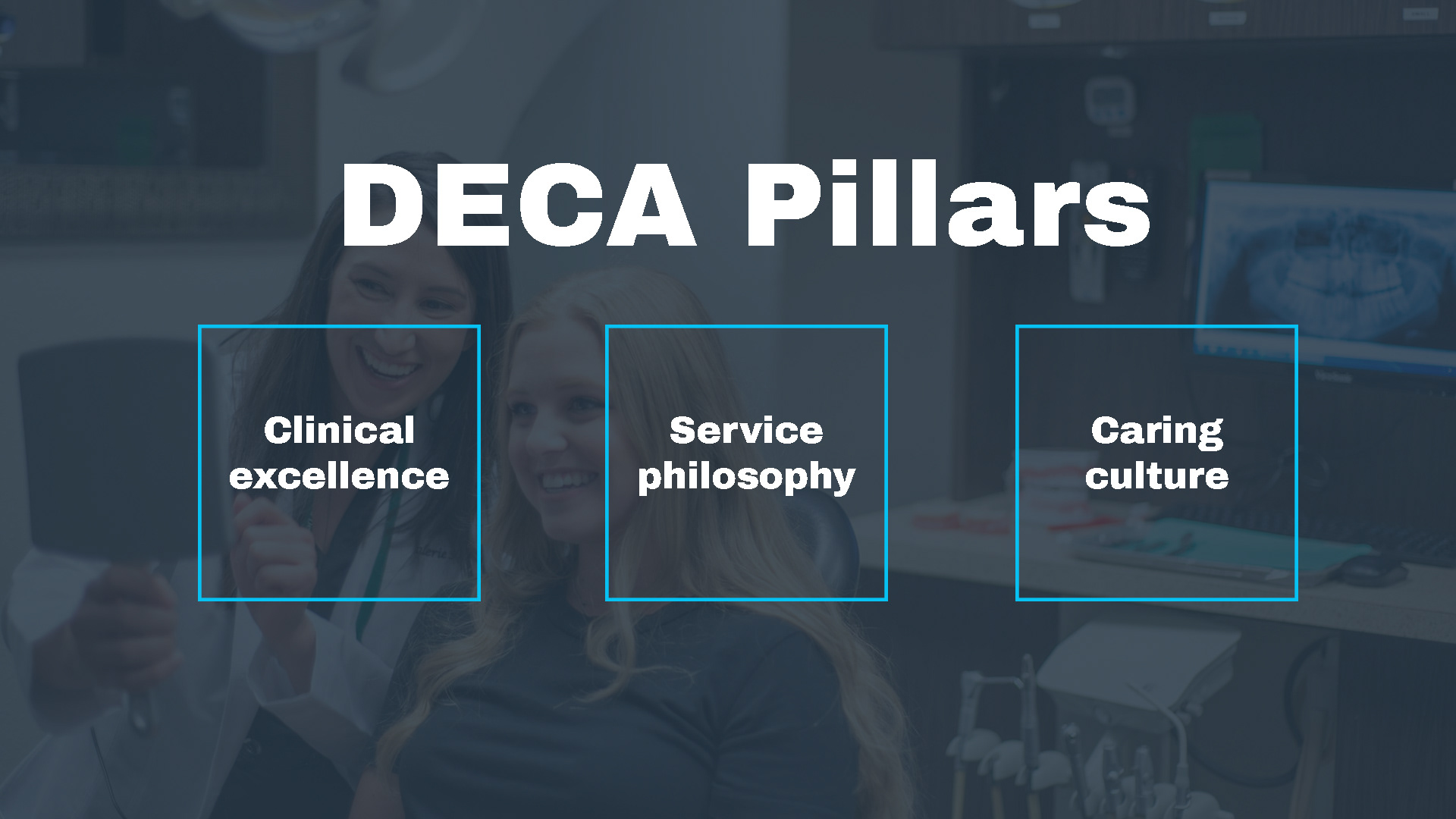 DECA Pillars

Clinical excellence

Service philosophy

Caring culture